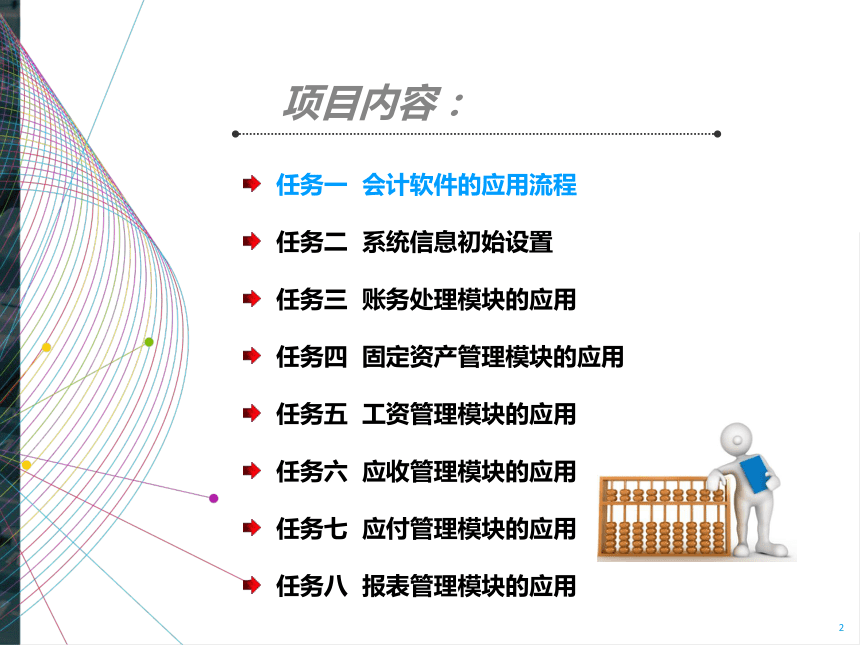 项目内容：

任务一 会计软件的应用流程

任务二 系统信息初始设置

任务三 账务处理模块的应用

任务四 固定资产管理模块的应用

任务五 工资管理模块的应用

任务六 应收管理模块的应用

任务七 应付管理模块的应用

任务八 报表管理模块的应用

2